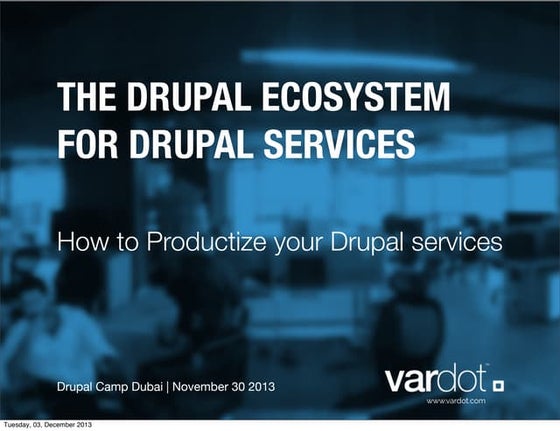 THE DRUPAL ECOSYSTEM FOR DRUPAL SERVICES

How to Productize your Drupal services

Drupal Camp Dubai | November 30 2013

vardot

www.vardot.com

Tuesday, 03, December 2013